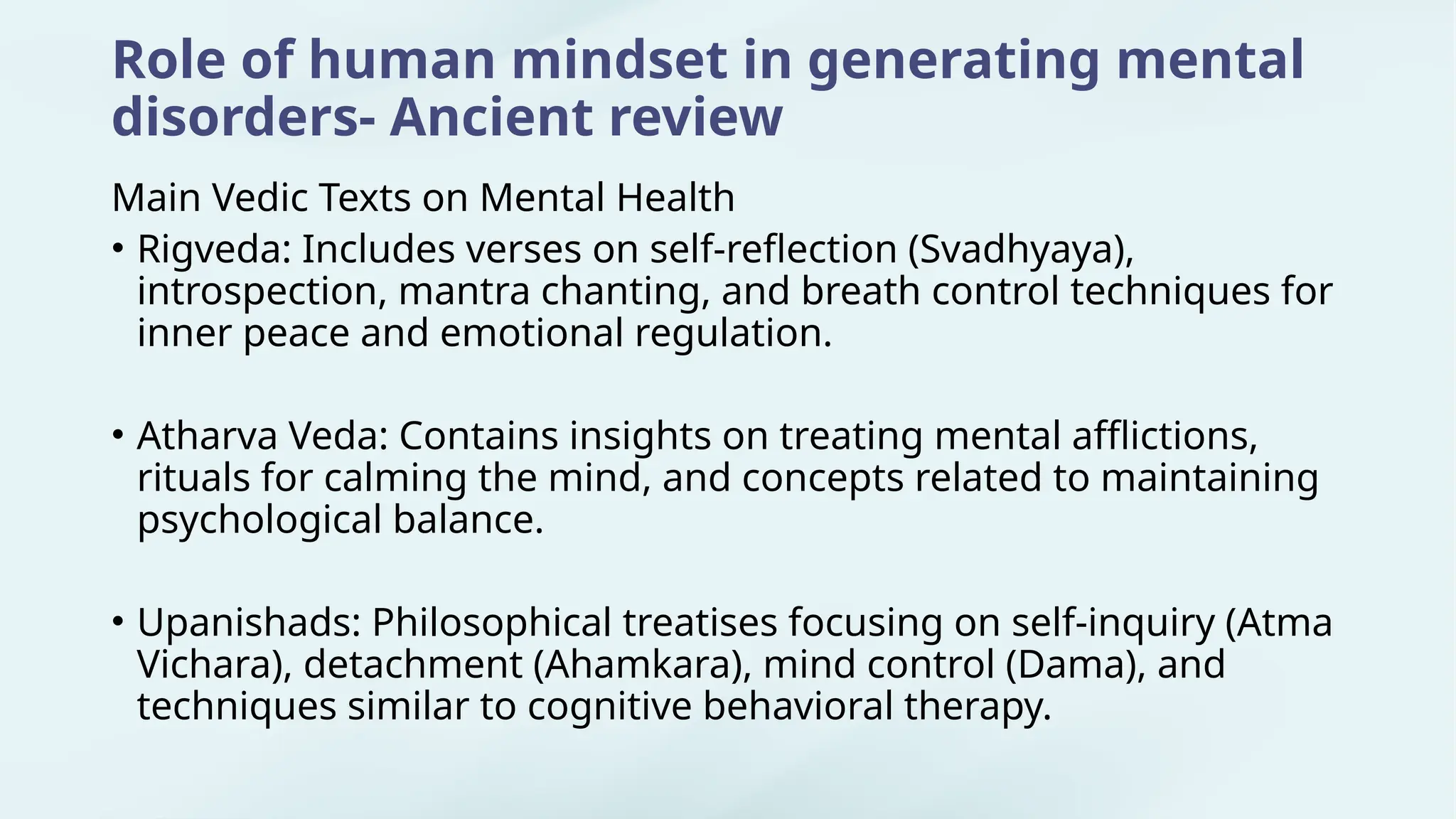 Role of human mindset in generating mental disorders- Ancient review

Main Vedic Texts on Mental Health

• Rigveda: Includes verses on self-reflection (Svadhyaya), introspection, mantra chanting, and breath control techniques for inner peace and emotional regulation.

• Atharva Veda: Contains insights on treating mental afflictions, rituals for calming the mind, and concepts related to maintaining psychological balance.

• Upanishads: Philosophical treatises focusing on self-inquiry (Atma Vichara), detachment (Ahamkara), mind control (Dama), and techniques similar to cognitive behavioral therapy.